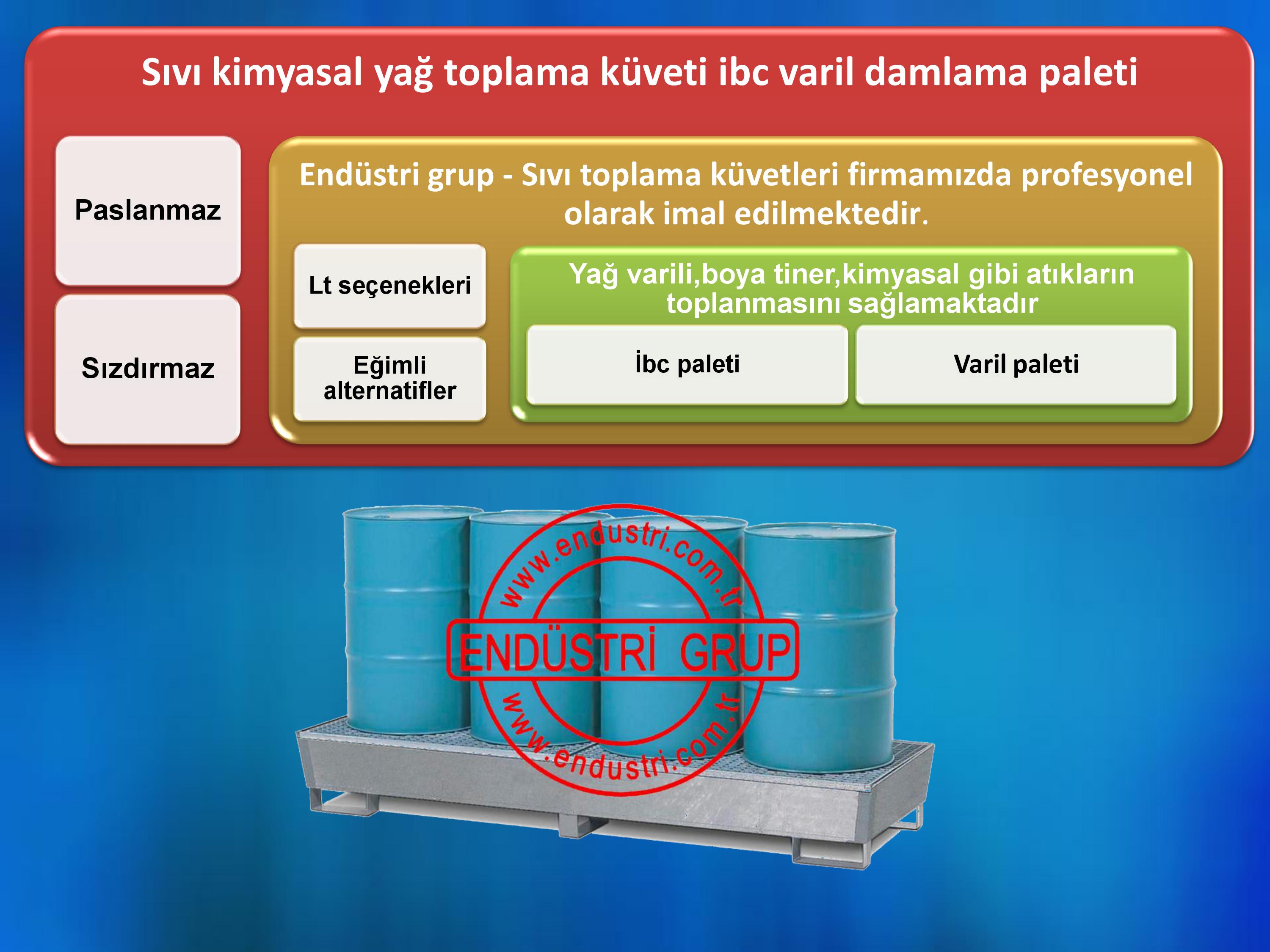 Sıvı kimyasal yağ toplama küveti ibc varil damlama paleti

Paslanmaz

Sızdırmaz

Endüstri grup - Sıvı toplama küvetleri firmamızda profesyonel olarak imal edilmektedir.

Lt seçenekleri

Eğimli alternatifler

Yağ varili,boya tiner,kimyasal gibi atıkların toplanmasını sağlamaktadır

İbc paleti

Varil paleti

www.endustri.com.tr
ENDÜSTRİ GRUP
www.endustri.com.tr